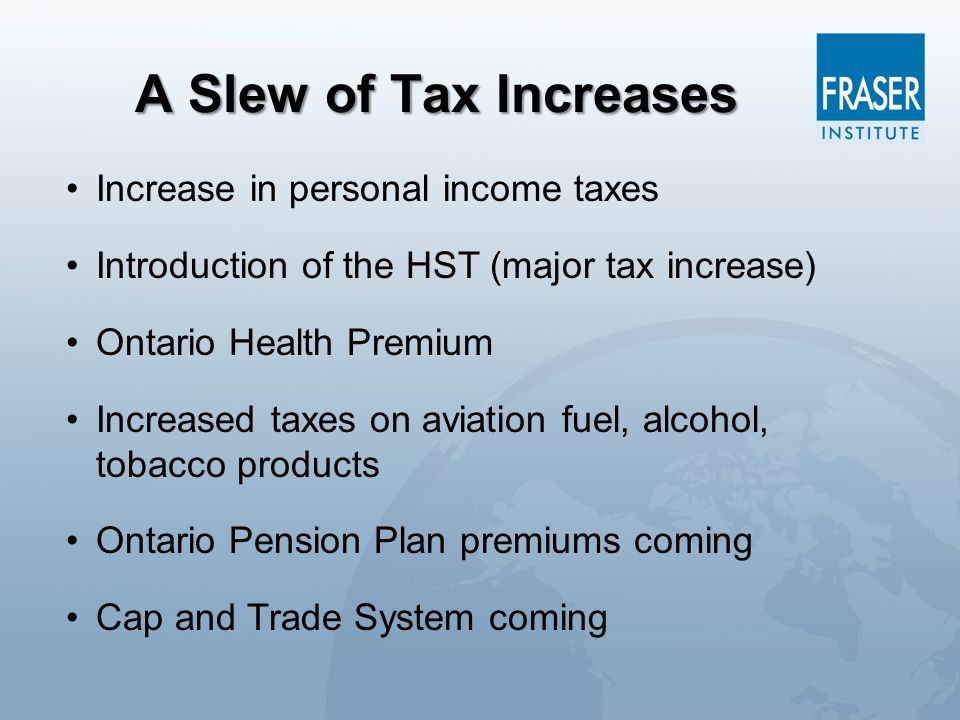 A Slew of Tax Increases

FRASER
INSTITUTE

• Increase in personal income taxes

• Introduction of the HST (major tax increase)

• Ontario Health Premium

• Increased taxes on aviation fuel, alcohol, tobacco products

• Ontario Pension Plan premiums coming

• Cap and Trade System coming